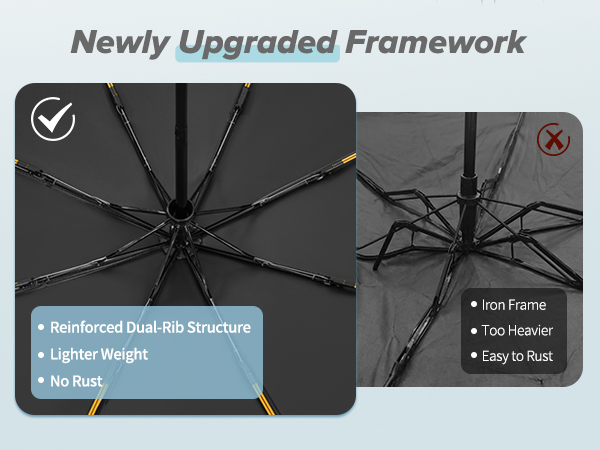 Newly Upgraded Framework

• Reinforced Dual-Rib Structure
• Lighter Weight
• No Rust

• Iron Frame
• Too Heavier
• Easy to Rust